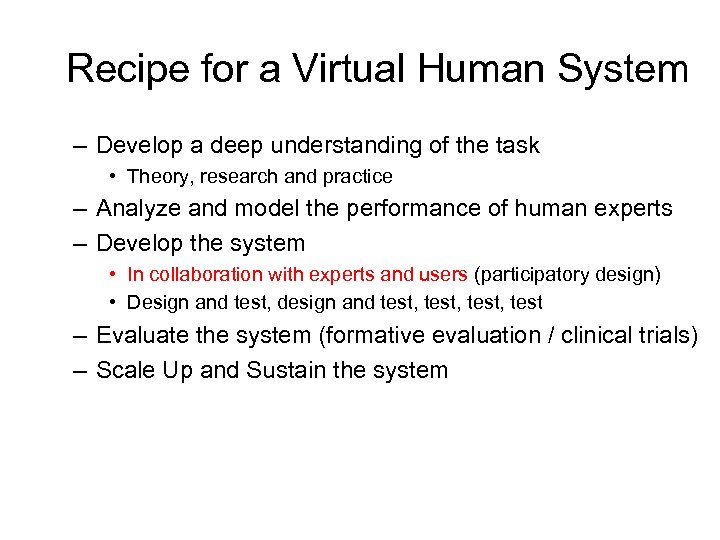 Recipe for a Virtual Human System

– Develop a deep understanding of the task
  • Theory, research and practice
– Analyze and model the performance of human experts
– Develop the system
  • In collaboration with experts and users (participatory design)
  • Design and test, design and test, test, test, test
– Evaluate the system (formative evaluation / clinical trials)
– Scale Up and Sustain the system